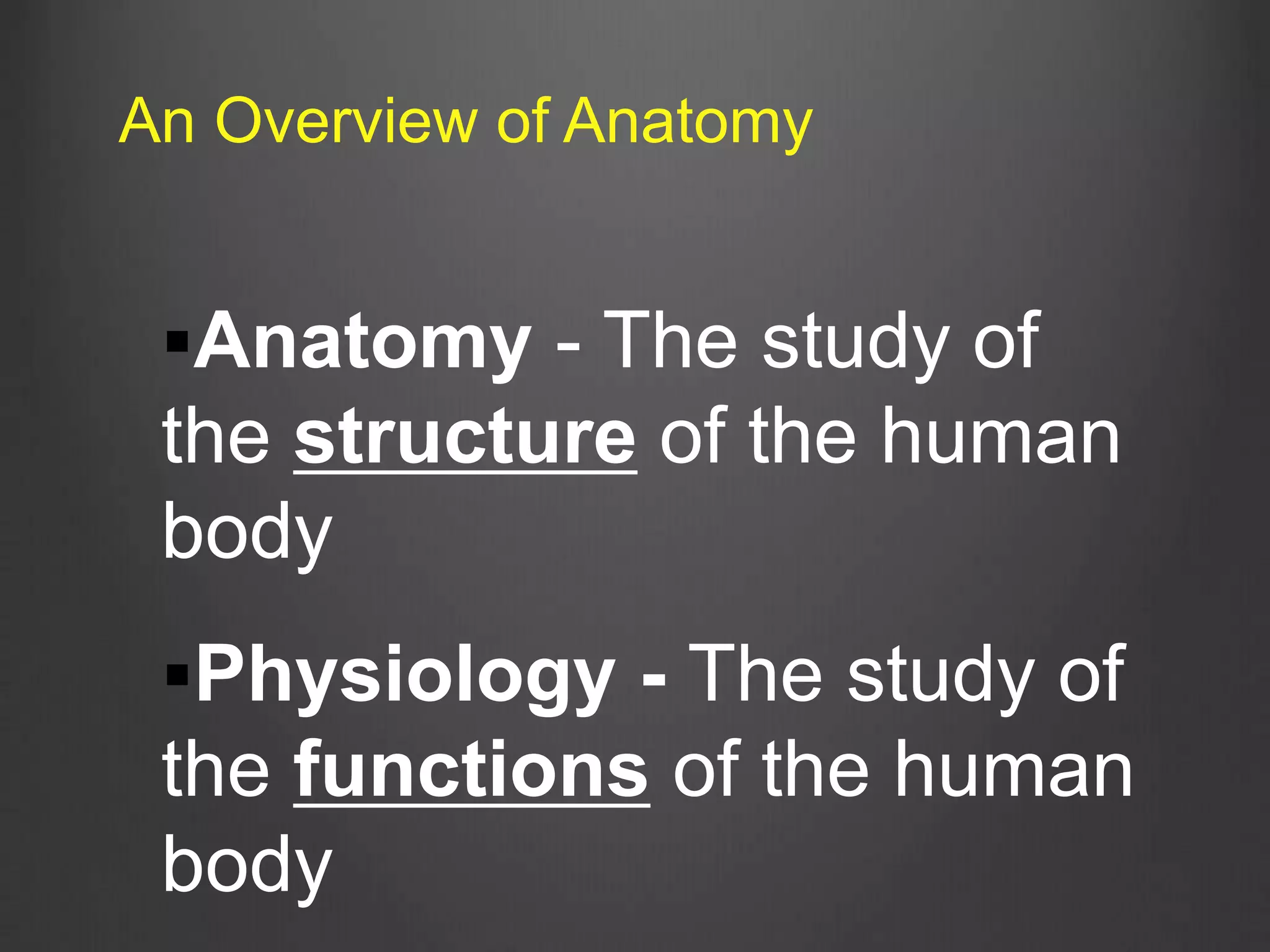 An Overview of Anatomy

▪Anatomy - The study of the structure of the human body

▪Physiology - The study of the functions of the human body